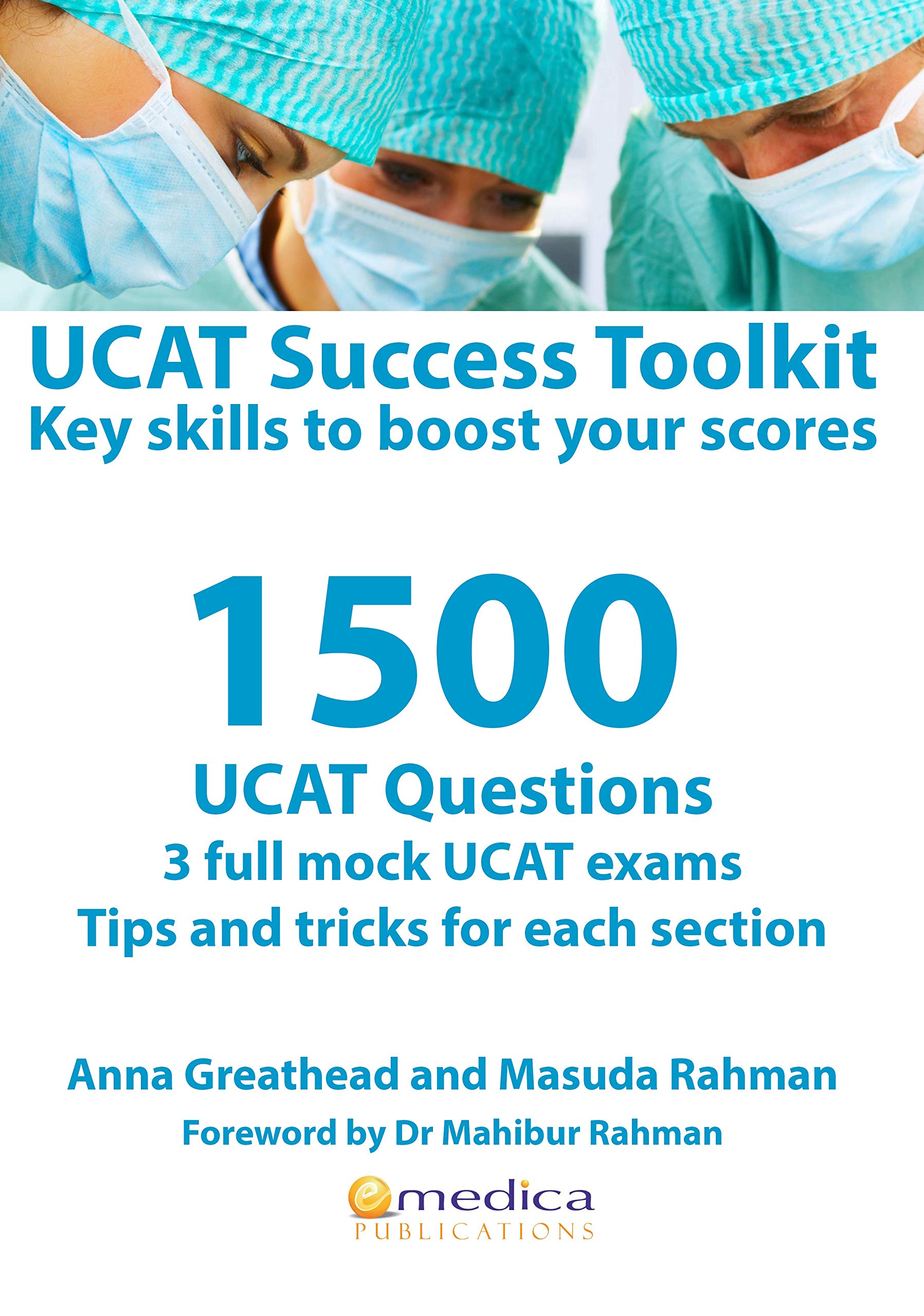 UCAT Success Toolkit
Key skills to boost your scores

1500
UCAT Questions
3 full mock UCAT exams
Tips and tricks for each section

Anna Greathead and Masuda Rahman
Foreword by Dr Mahibur Rahman

emedica
PUBLICATIONS